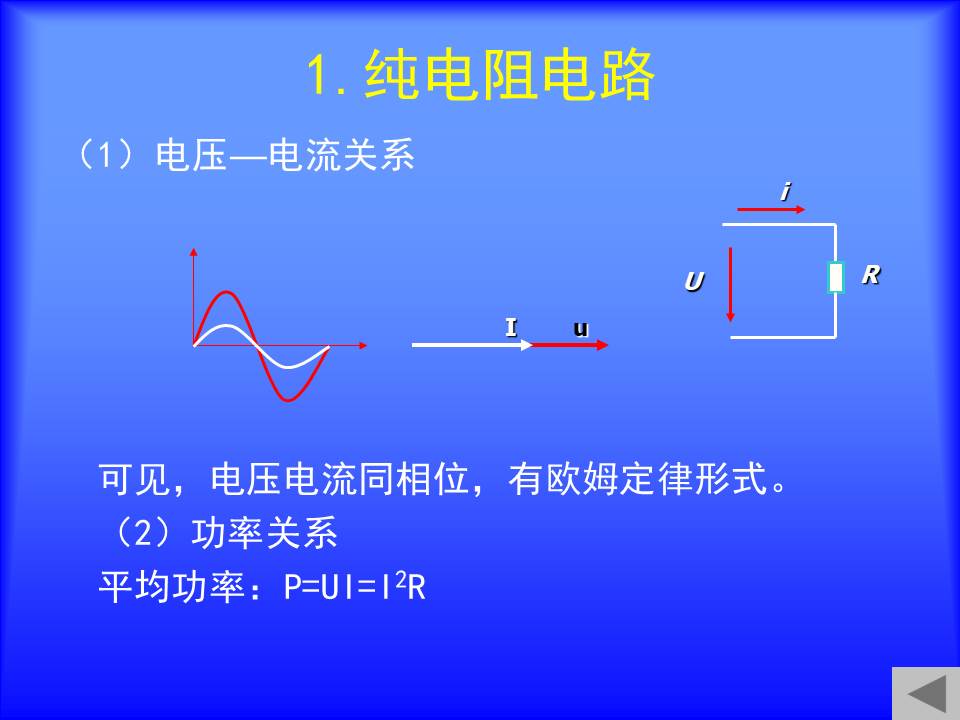 1. 纯电阻电路

（1）电压—电流关系

i

U

R

I

u

可见，电压电流同相位，有欧姆定律形式。

（2）功率关系

平均功率：$P=UI=I^2R$